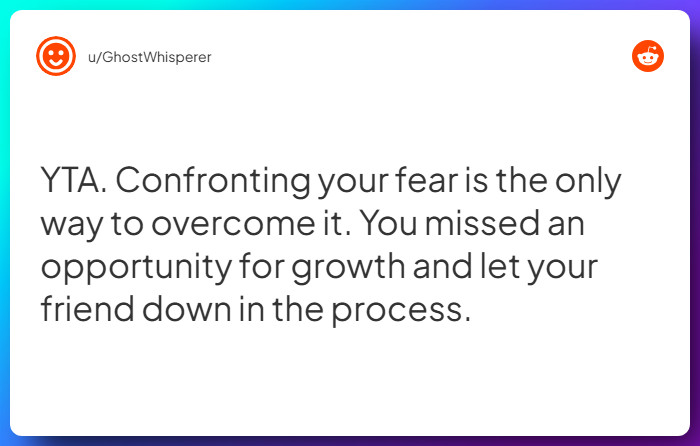 u/GhostWhisperer

YTA. Confronting your fear is the only way to overcome it. You missed an opportunity for growth and let your friend down in the process.